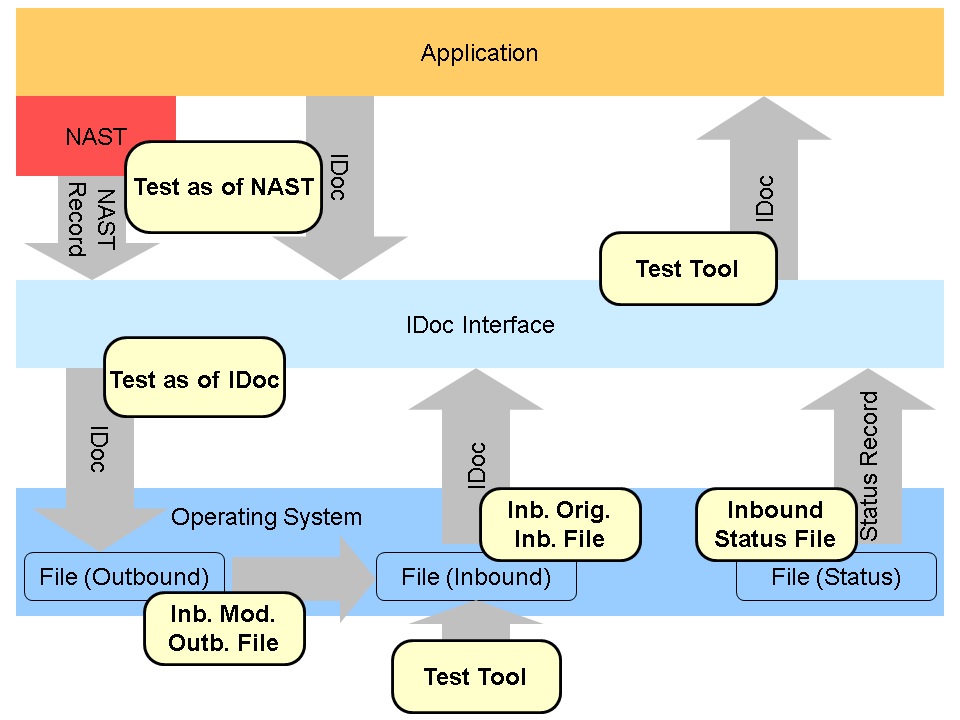 Application

NAST

NAST Record

Test as of NAST

IDoc

IDoc

Test Tool

IDoc Interface

Test as of IDoc

IDoc

IDoc

Status Record

Operating System

Inb. Orig. Inb. File

Inbound Status File

File (Outbound)

File (Inbound)

File (Status)

Inb. Mod. Outb. File

Test Tool